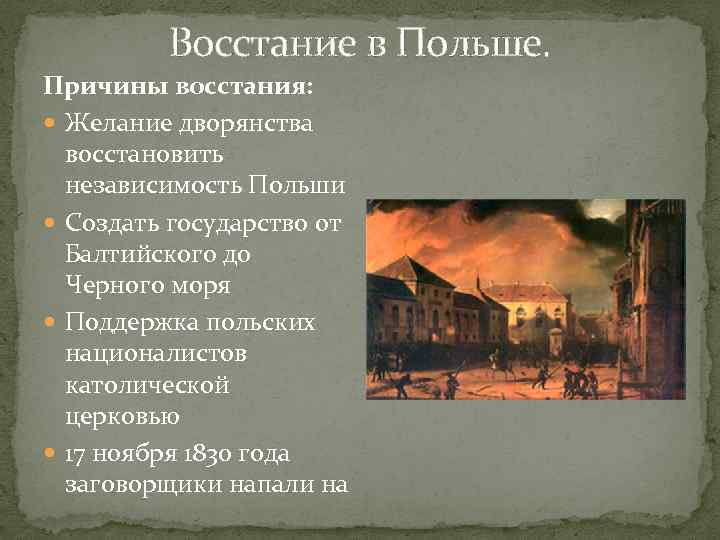 Восстание в Польше.

Причины восстания:

Желание дворянства восстановить независимость Польши

Создать государство от Балтийского до Черного моря

Поддержка польских националистов католической церковью

17 ноября 1830 года заговорщики напали на